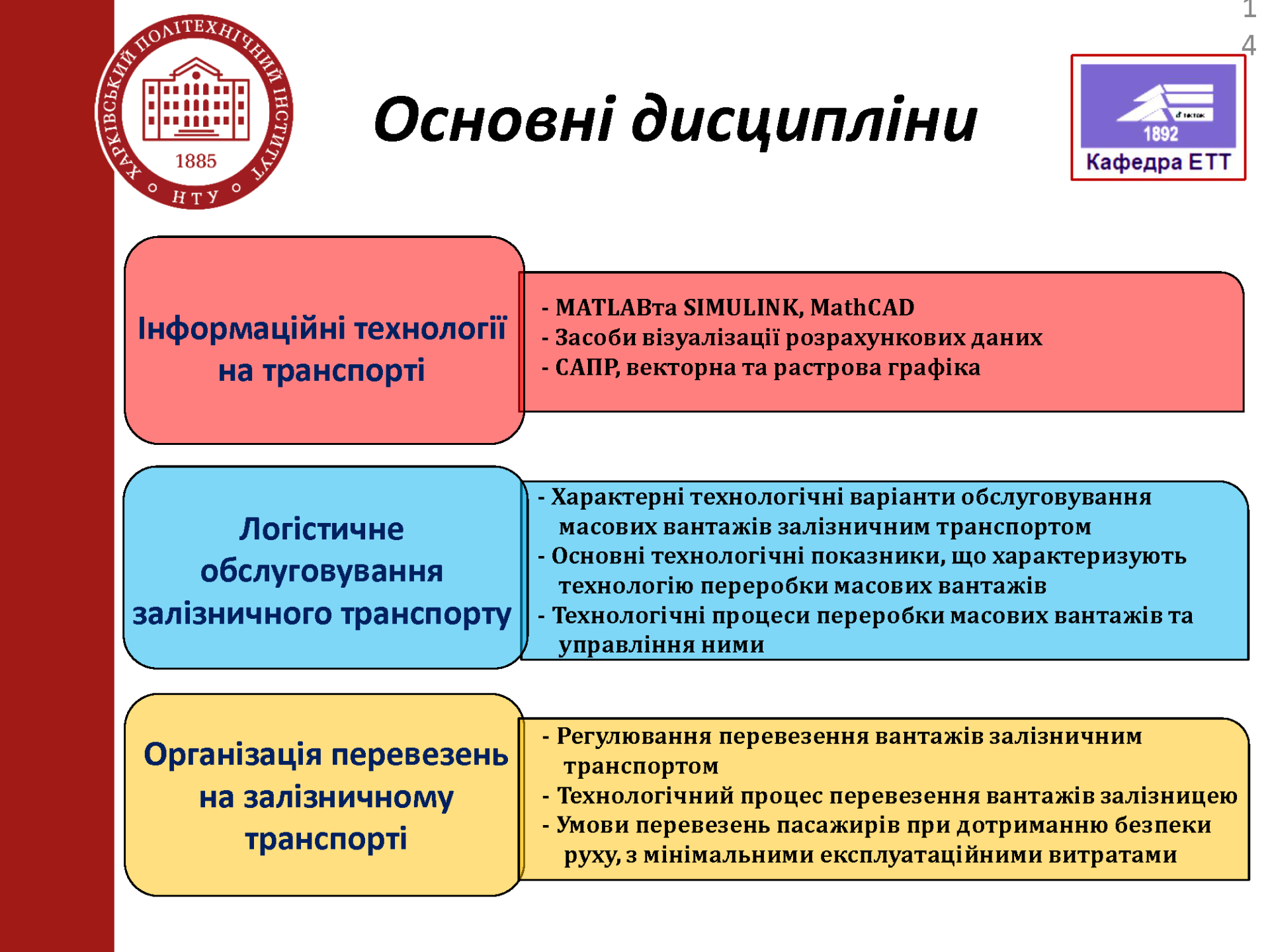 ХАРКІВСЬКИЙ ПОЛІТЕХНІЧНИЙ ІНСТИТУТ
1885
НТУ

Основні дисципліни

14

1892
Кафедра ЕТТ

Інформаційні технології на транспорті

- MATLABта SIMULINK, MathCAD
- Засоби візуалізації розрахункових даних
- САПР, векторна та растрова графіка

Логістичне обслуговування залізничного транспорту

- Характерні технологічні варіанти обслуговування масових вантажів залізничним транспортом
- Основні технологічні показники, що характеризують технологію переробки масових вантажів
- Технологічні процеси переробки масових вантажів та управління ними

Організація перевезень на залізничному транспорті

- Регулювання перевезення вантажів залізничним транспортом
- Технологічний процес перевезення вантажів залізницею
- Умови перевезень пасажирів при дотриманню безпеки руху, з мінімальними експлуатаційними витратами